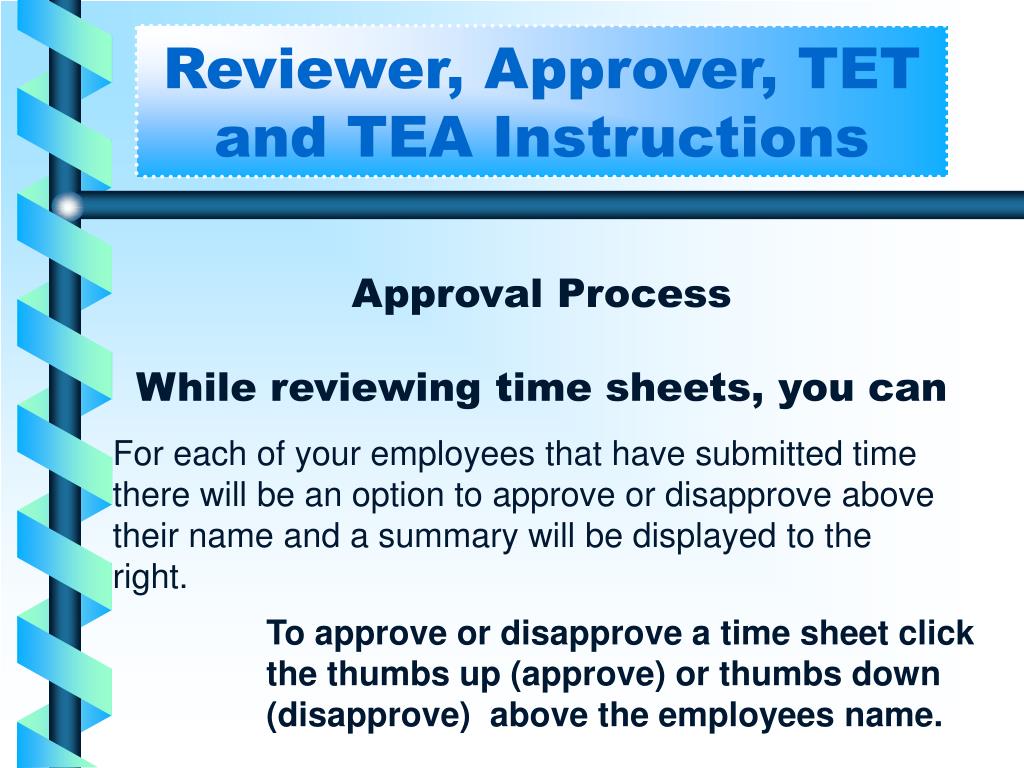 Reviewer, Approver, TET and TEA Instructions

Approval Process

While reviewing time sheets, you can

For each of your employees that have submitted time there will be an option to approve or disapprove above their name and a summary will be displayed to the right.

To approve or disapprove a time sheet click the thumbs up (approve) or thumbs down (disapprove) above the employees name.